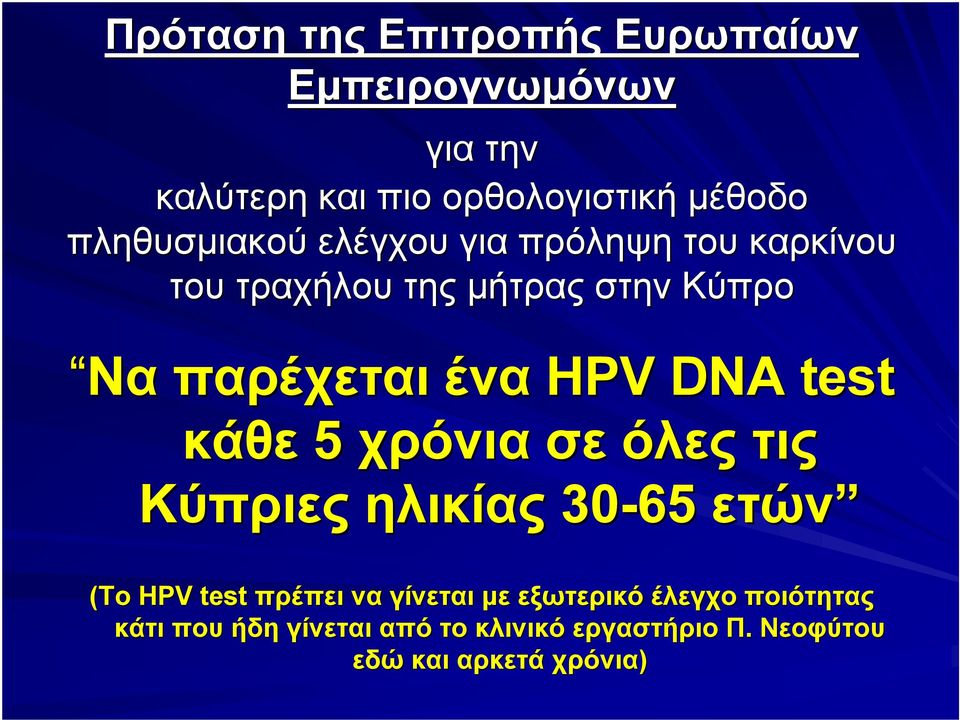 Πρόταση της Επιτροπής Ευρωπαίων Εμπειρογνωμόνων

για την
καλύτερη και πιο ορθολογιστική μέθοδο πληθυσμιακού ελέγχου για πρόληψη του καρκίνου του τραχήλου της μήτρας στην Κύπρο

“Να παρέχεται ένα HPV DNA test κάθε 5 χρόνια σε όλες τις Κύπριες ηλικίας 30-65 ετών”

(Το HPV test πρέπει να γίνεται με εξωτερικό έλεγχο ποιότητας κάτι που ήδη γίνεται από το κλινικό εργαστήριο Π. Νεοφύτου εδώ και αρκετά χρόνια)